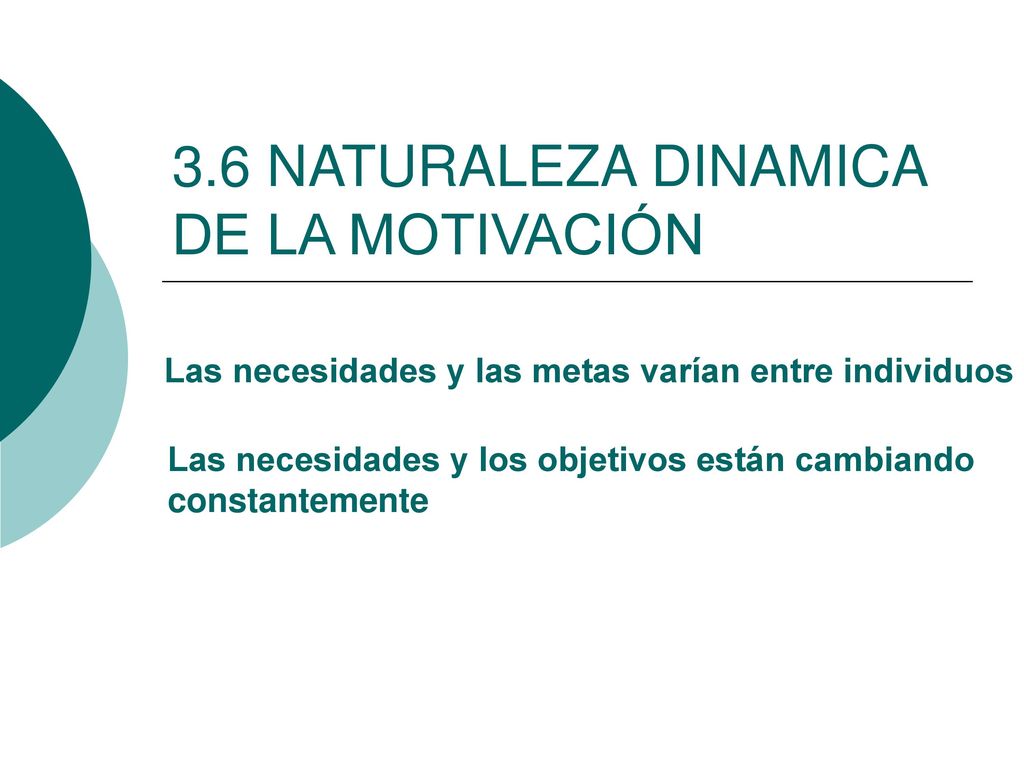 3.6 NATURALEZA DINAMICA DE LA MOTIVACIÓN

Las necesidades y las metas varían entre individuos

Las necesidades y los objetivos están cambiando constantemente